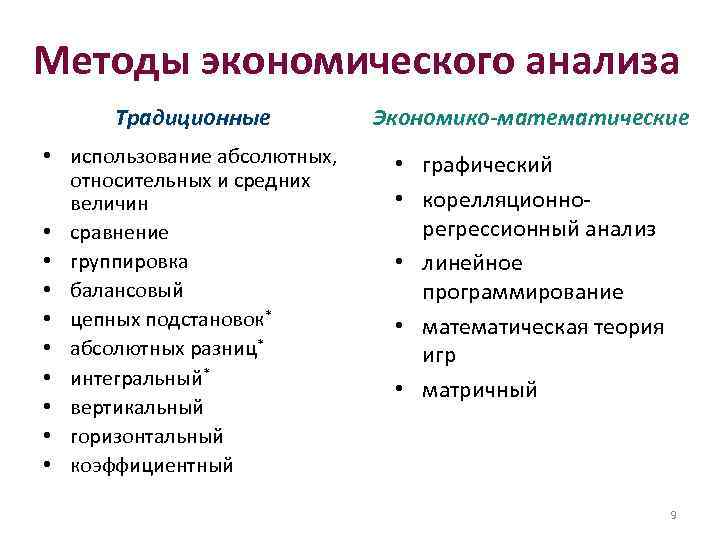 Методы экономического анализа

Традиционные

• использование абсолютных, относительных и средних величин
• сравнение
• группировка
• балансовый
• цепных подстановок*
• абсолютных разниц*
• интегральный*
• вертикальный
• горизонтальный
• коэффициентный

Экономико-математические

• графический
• корелляционно-регрессионный анализ
• линейное программирование
• математическая теория игр
• матричный

9